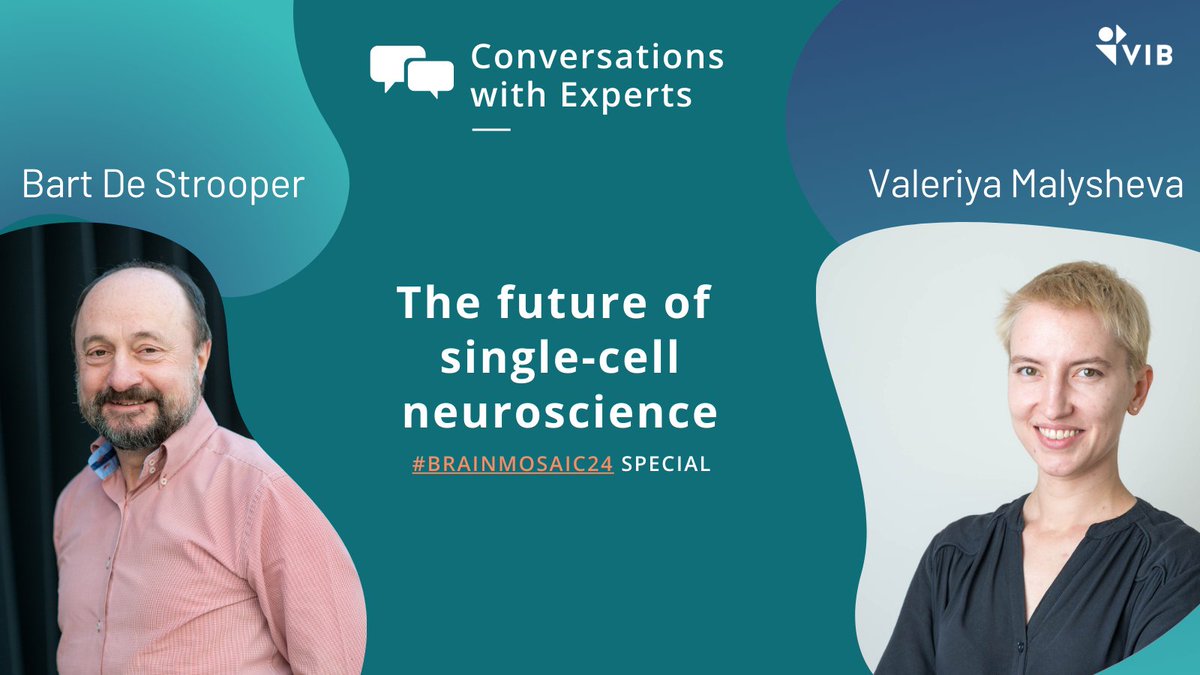 Conversations with Experts

VIB

Bart De Strooper

Valeriya Malysheva

The future of single-cell neuroscience

#BRAINMOSAIC24 SPECIAL